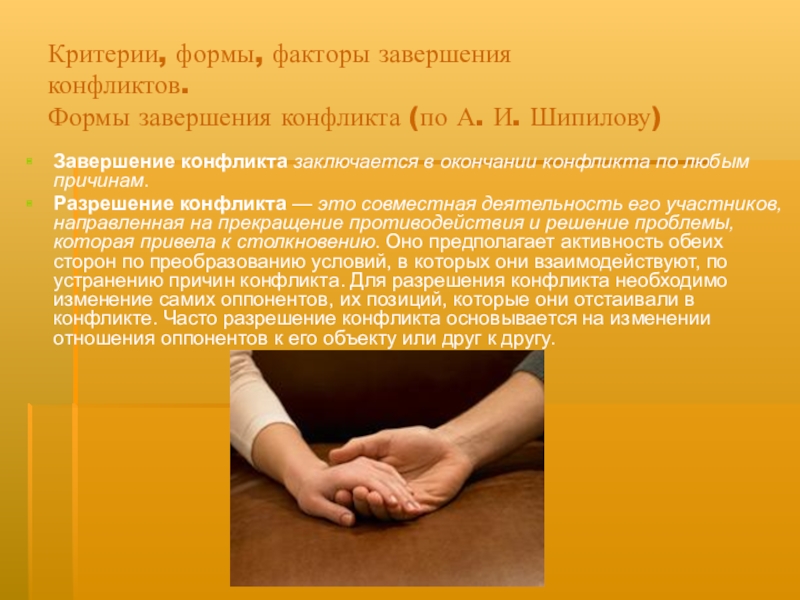 Критерии, формы, факторы завершения конфликтов.
Формы завершения конфликта (по А. И. Шипилову)

Завершение конфликта заключается в окончании конфликта по любым причинам.

Разрешение конфликта — это совместная деятельность его участников, направленная на прекращение противодействия и решение проблемы, которая привела к столкновению. Оно предполагает активность обеих сторон по преобразованию условий, в которых они взаимодействуют, по устранению причин конфликта. Для разрешения конфликта необходимо изменение самих оппонентов, их позиций, которые они отстаивали в конфликте. Часто разрешение конфликта основывается на изменении отношения оппонентов к его объекту или друг к другу.